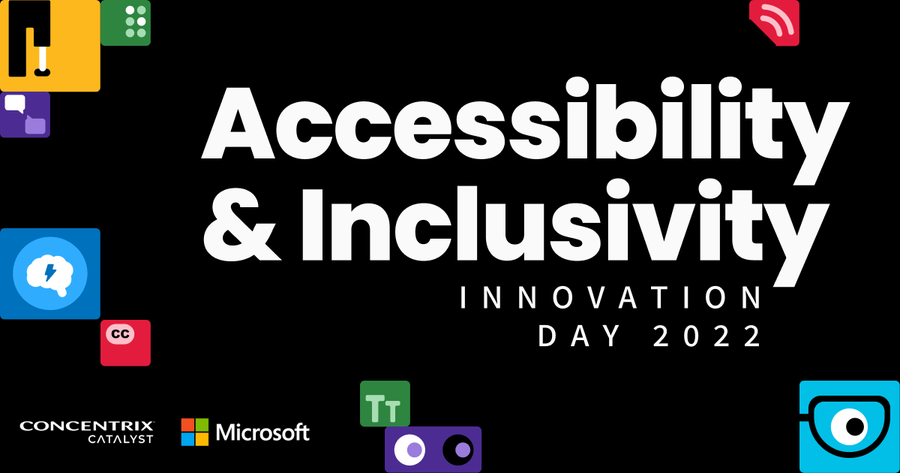 Accessibility & Inclusivity

INNOVATION DAY 2022

CC

Tt

CONCENTRIX CATALYST

Microsoft